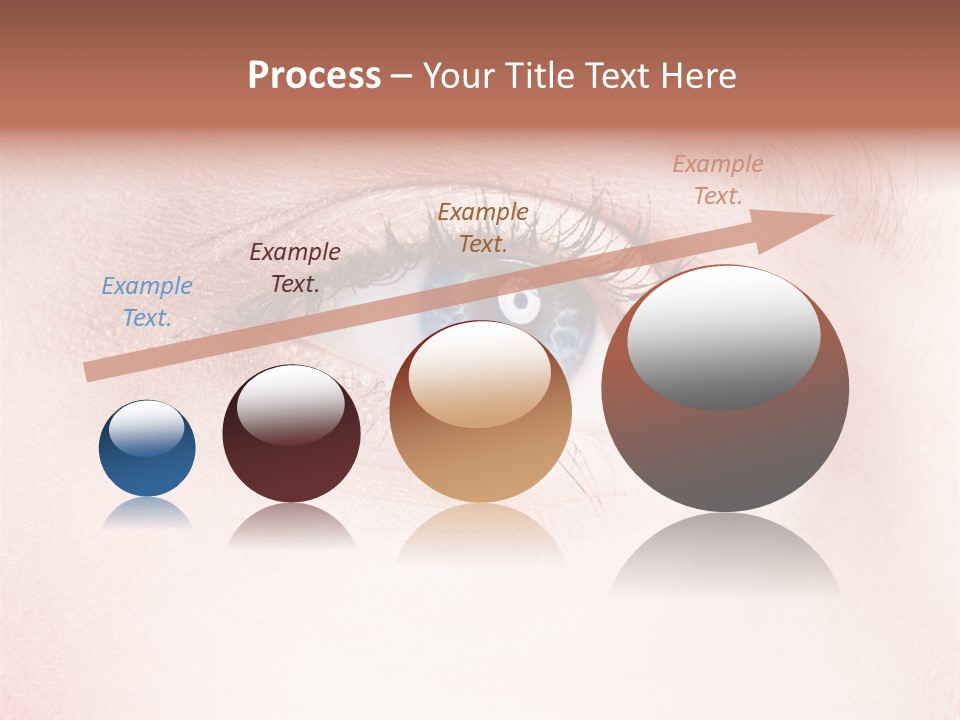 Process – Your Title Text Here

Example Text.

Example Text.

Example Text.

Example Text.